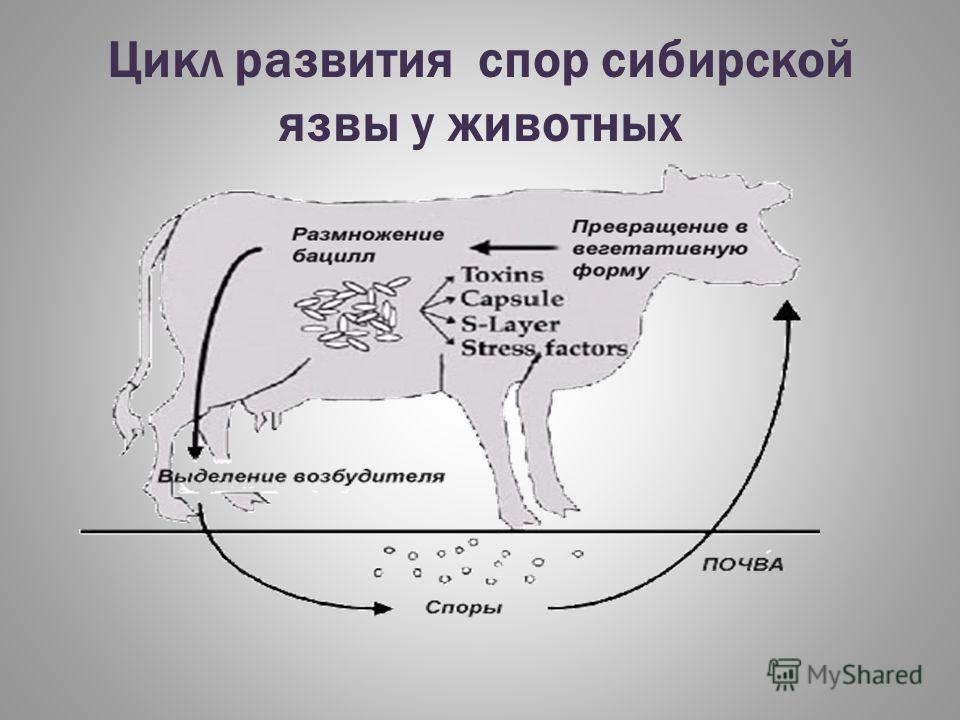 Цикл развития спор сибирской язвы у животных

Размножение бацилл

Превращение в вегетативную форму

Toxins
Capsule
S-Layer
Stress factors

Выделение возбудителя

ПОЧВА

Споры

MyShared